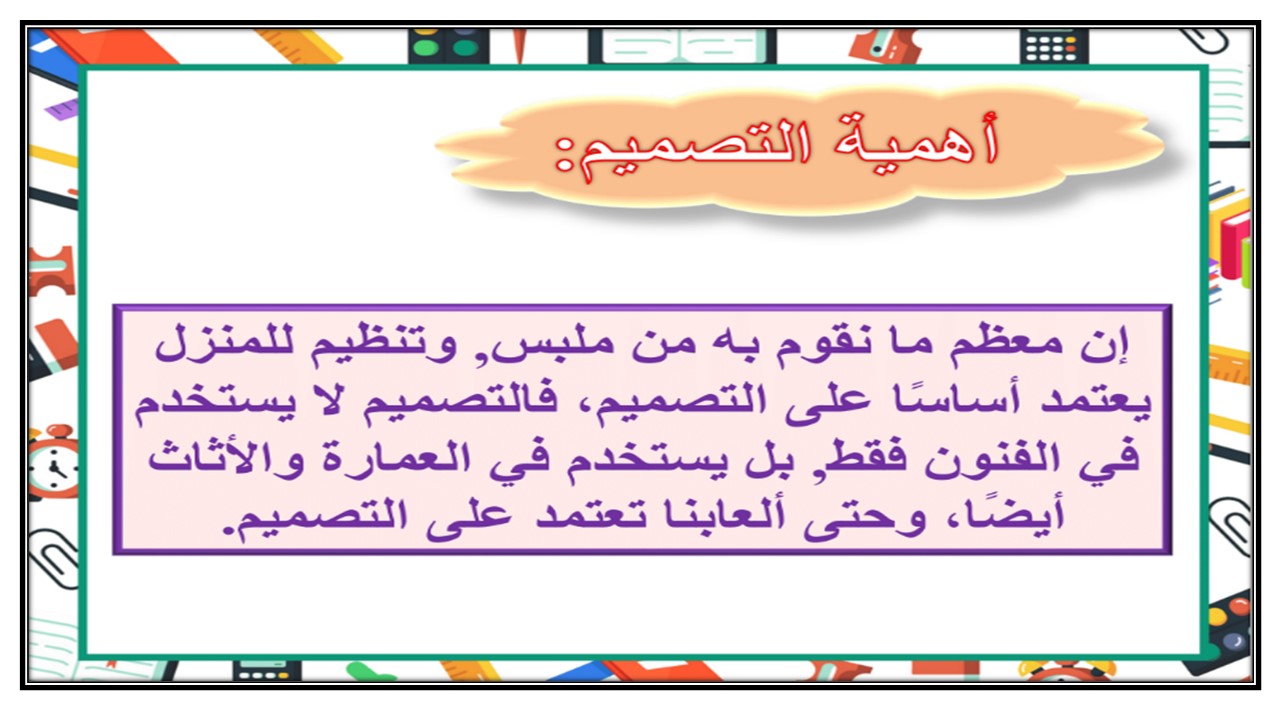 أهمية التصميم:

إن معظم ما نقوم به من ملبس, وتنظيم للمنزل يعتمد أساسًا على التصميم، فالتصميم لا يستخدم في الفنون فقط, بل يستخدم في العمارة والأثاث أيضًا، وحتى ألعابنا تعتمد على التصميم.